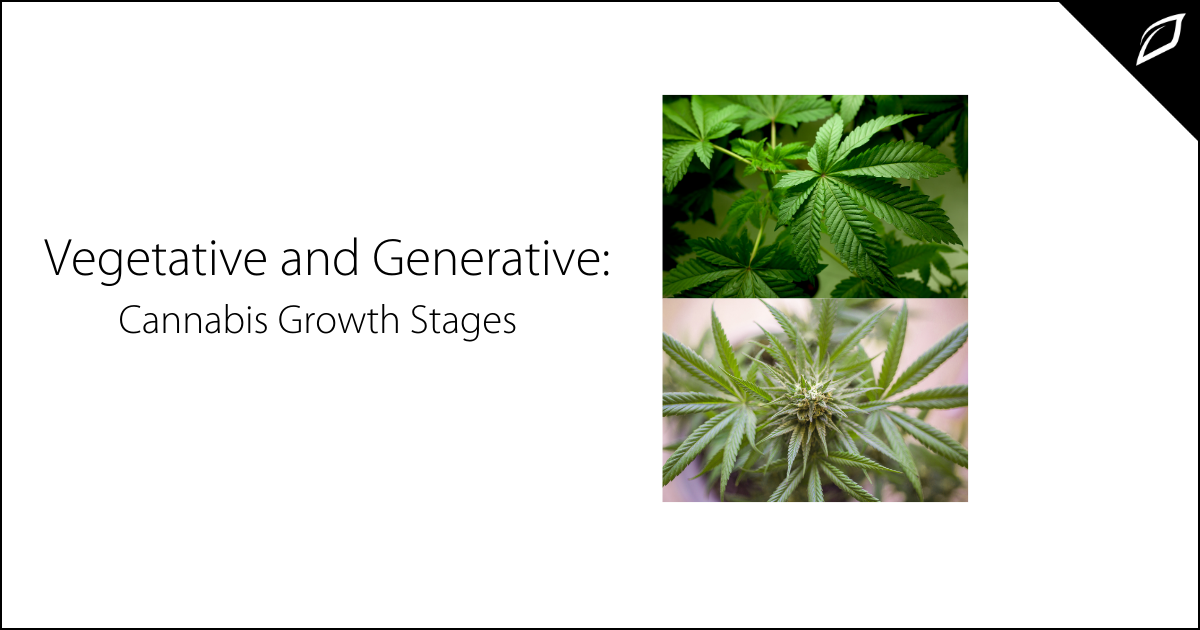 Vegetative and Generative:
Cannabis Growth Stages